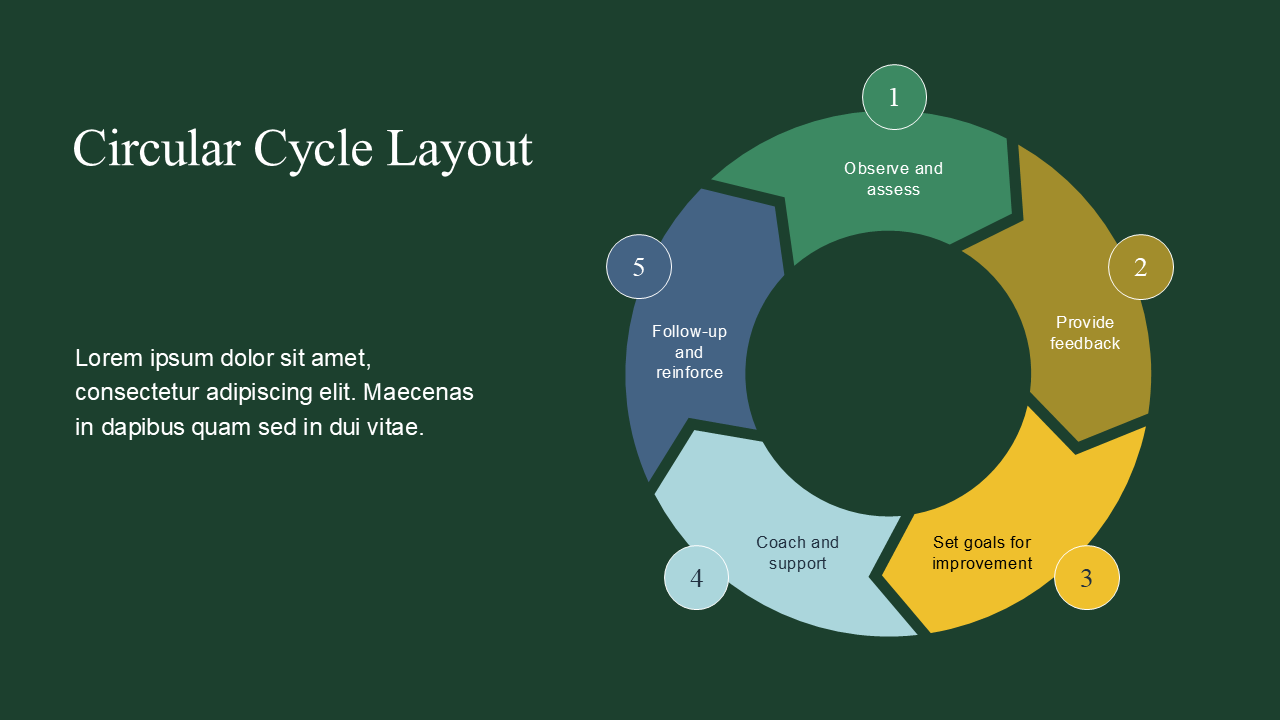 Circular Cycle Layout

Lorem ipsum dolor sit amet, consectetur adipiscing elit. Maecenas in dapibus quam sed in dui vitae.

1
Observe and assess

2
Provide feedback

3
Set goals for improvement

4
Coach and support

5
Follow-up and reinforce